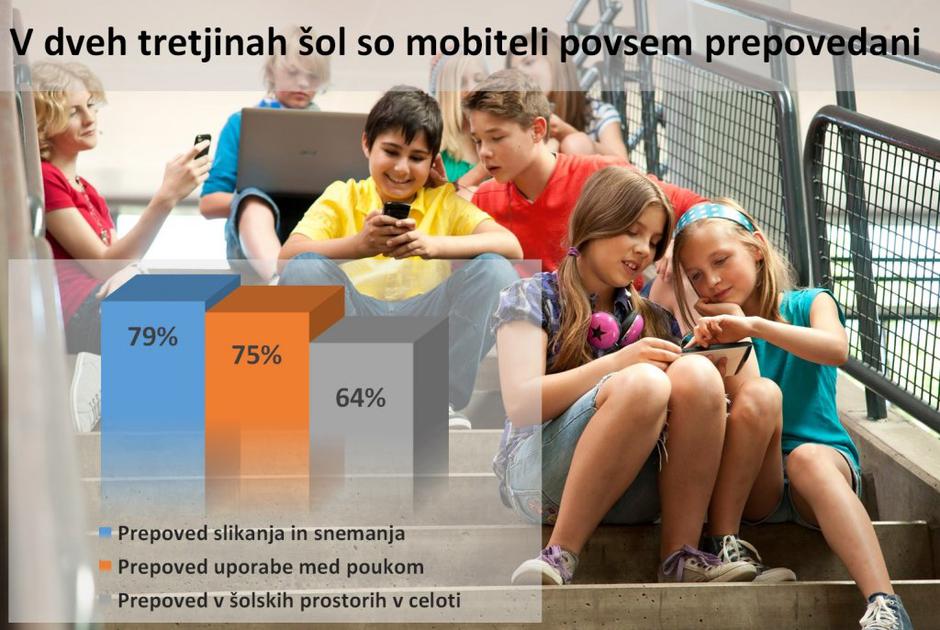 V dveh tretjinah šol so mobiteli povsem prepovedani

79%

75%

64%

Prepoved slikanja in snemanja

Prepoved uporabe med poukom

Prepoved v šolskih prostorih v celoti